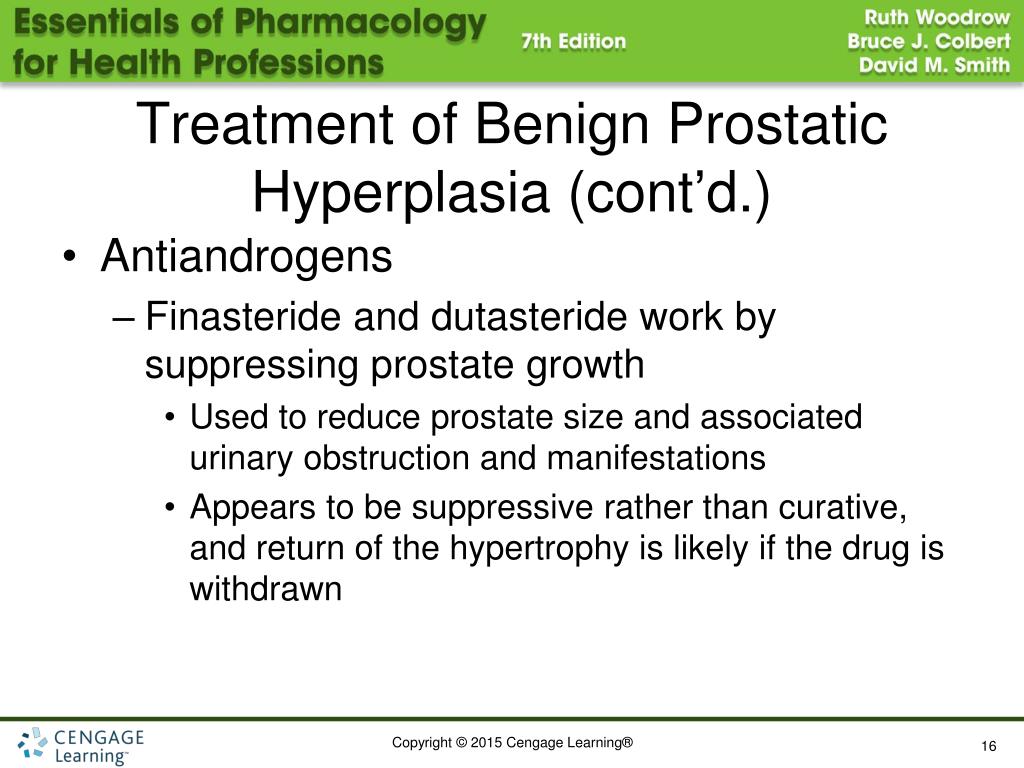 Essentials of Pharmacology for Health Professions

7th Edition

Ruth Woodrow
Bruce J. Colbert
David M. Smith

Treatment of Benign Prostatic Hyperplasia (cont'd.)

• Antiandrogens
– Finasteride and dutasteride work by suppressing prostate growth
• Used to reduce prostate size and associated urinary obstruction and manifestations
• Appears to be suppressive rather than curative, and return of the hypertrophy is likely if the drug is withdrawn

CENGAGE Learning™

Copyright © 2015 Cengage Learning®

16